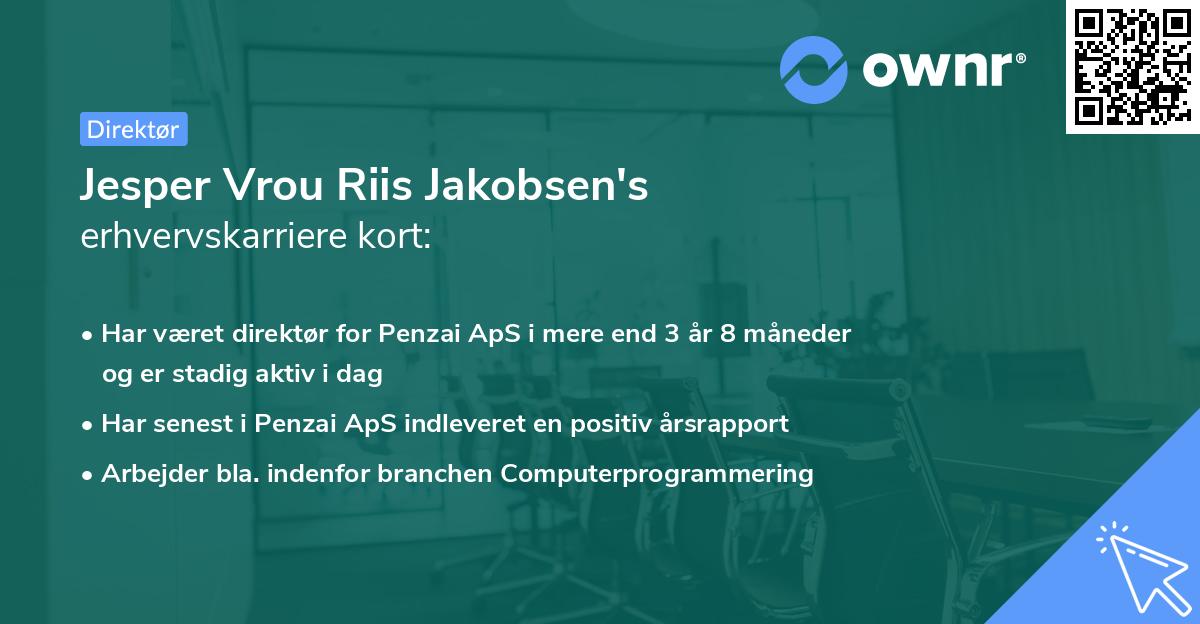 ownr®

Direktør

Jesper Vrou Riis Jakobsen's
erhvervskarriere kort:

• Har været direktør for Penzai ApS i mere end 3 år 8 måneder og er stadig aktiv i dag
• Har senest i Penzai ApS indleveret en positiv årsrapport
• Arbejder bla. indenfor branchen Computerprogrammering